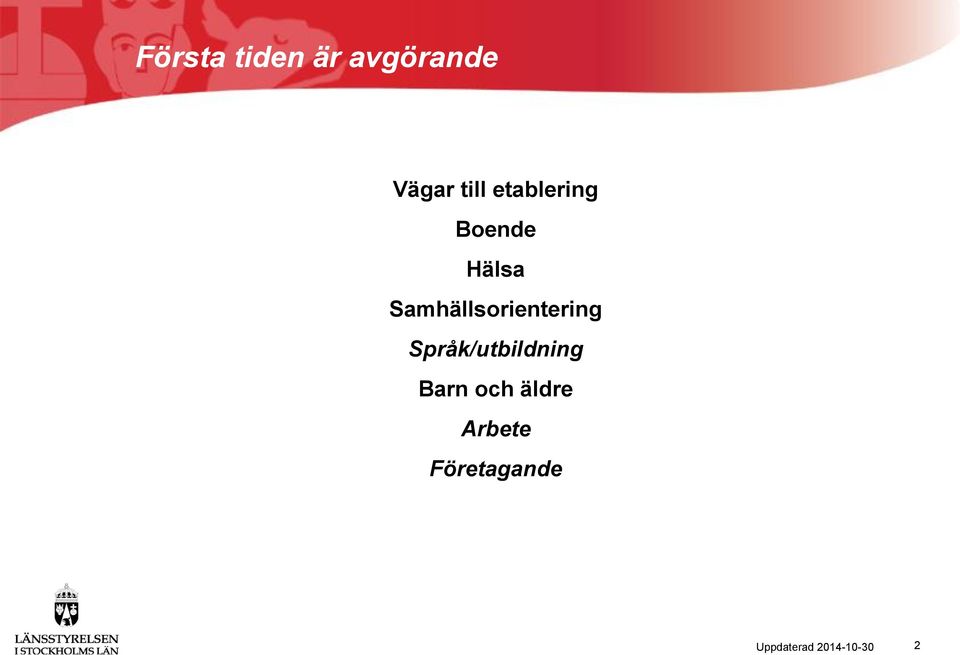 Första tiden är avgörande

Vägar till etablering

Boende

Hälsa

Samhällsorientering

Språk/utbildning

Barn och äldre

Arbete

Företagande

LÄNSSTYRELSEN
I STOCKHOLMS LÄN

Uppdaterad 2014-10-30

2